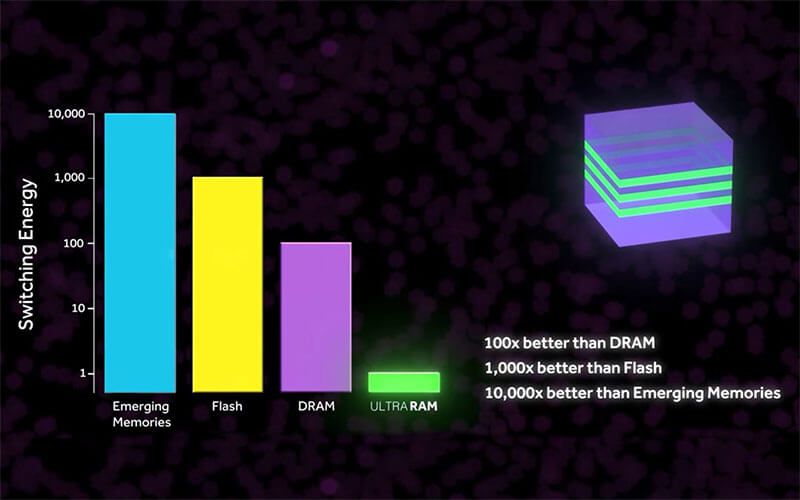 Switching Energy

10,000
1,000
100
10
1

Emerging Memories
Flash
DRAM
ULTRARAM

100x better than DRAM
1,000x better than Flash
10,000x better than Emerging Memories